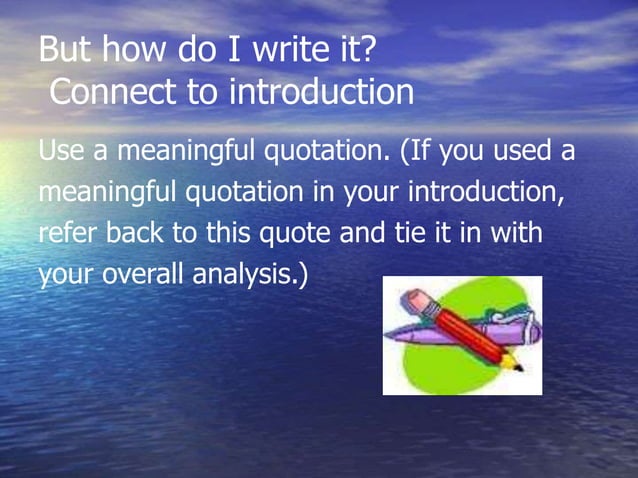 But how do I write it?
Connect to introduction

Use a meaningful quotation. (If you used a meaningful quotation in your introduction, refer back to this quote and tie it in with your overall analysis.)